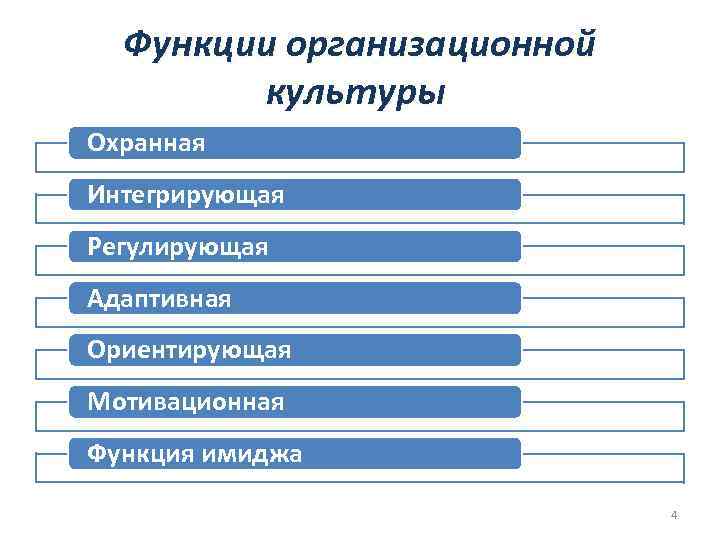 Функции организационной культуры

Охранная

Интегрирующая

Регулирующая

Адаптивная

Ориентирующая

Мотивационная

Функция имиджа

4